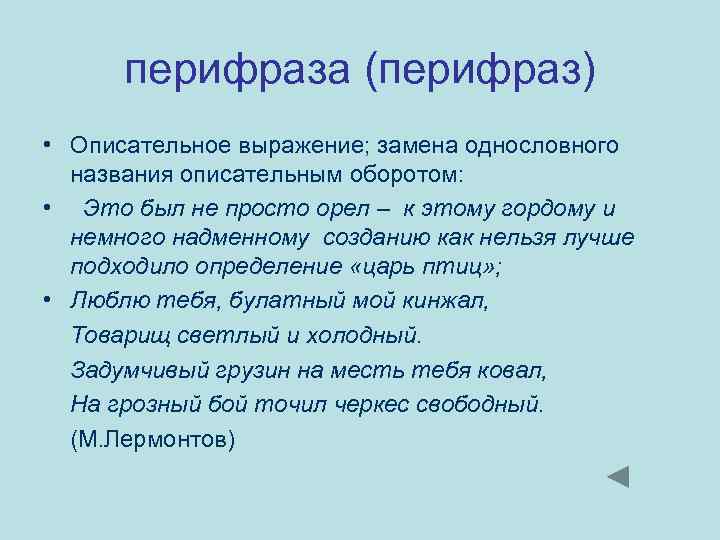 перифраза (перифраз)

• Описательное выражение; замена однословного названия описательным оборотом:

• Это был не просто орел – к этому гордому и немного надменному созданию как нельзя лучше подходило определение «царь птиц»;

• Люблю тебя, булатный мой кинжал,

Товарищ светлый и холодный.

Задумчивый грузин на месть тебя ковал,

На грозный бой точил черкес свободный.

(М.Лермонтов)